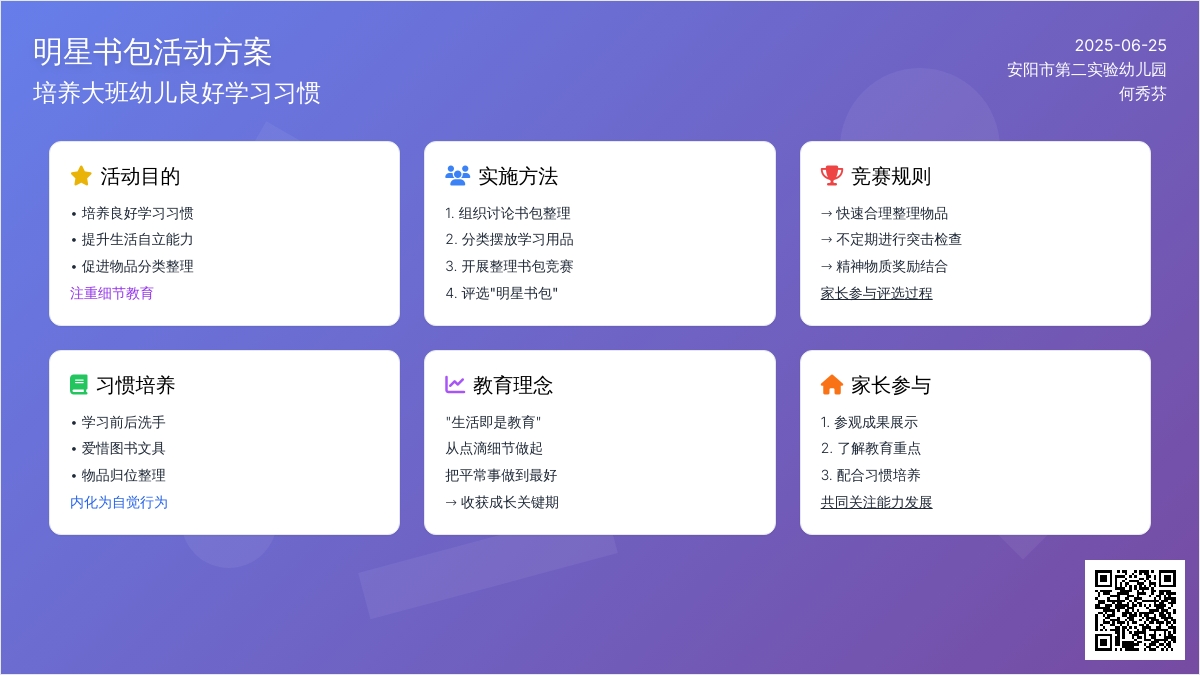 明星书包活动方案
培养大班幼儿良好学习习惯

2025-06-25
安阳市第二实验幼儿园
何秀芬

活动目的
• 培养良好学习习惯
• 提升生活自立能力
• 促进物品分类整理
注重细节教育

实施方法
1. 组织讨论书包整理
2. 分类摆放学习用品
3. 开展整理书包竞赛
4. 评选"明星书包"

竞赛规则
→ 快速合理整理物品
→ 不定期进行突击检查
→ 精神物质奖励结合
家长参与评选过程

习惯培养
• 学习前后洗手
• 爱惜图书文具
• 物品归位整理
内化为自觉行为

教育理念
"生活即是教育"
从点滴细节做起
把平常事做到最好
→ 收获成长关键期

家长参与
1. 参观成果展示
2. 了解教育重点
3. 配合习惯培养
共同关注能力发展